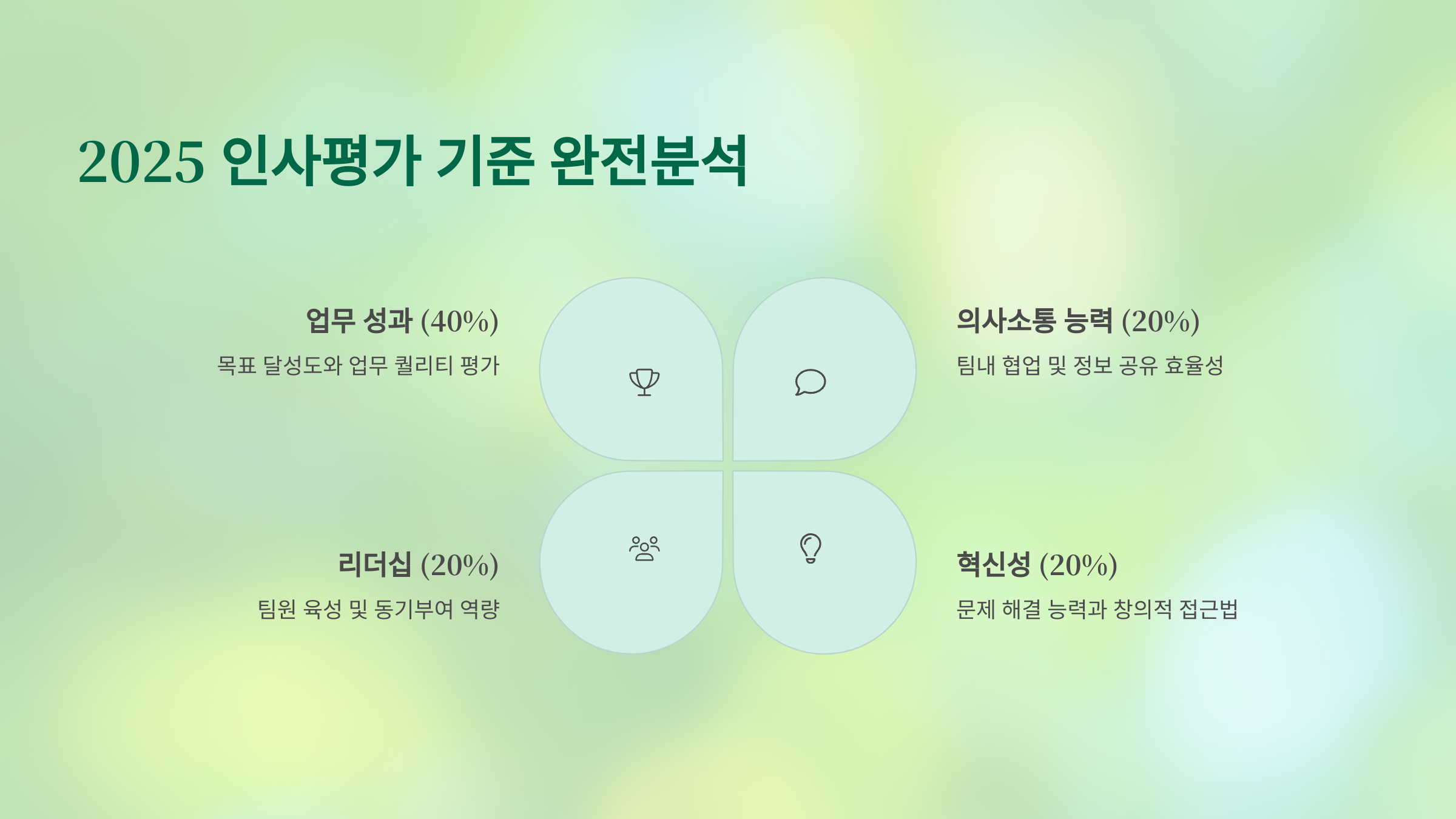 2025 인사평가 기준 완전분석

업무 성과 (40%)

목표 달성도와 업무 퀄리티 평가

의사소통 능력 (20%)

팀내 협업 및 정보 공유 효율성

리더십 (20%)

팀원 육성 및 동기부여 역량

혁신성 (20%)

문제 해결 능력과 창의적 접근법